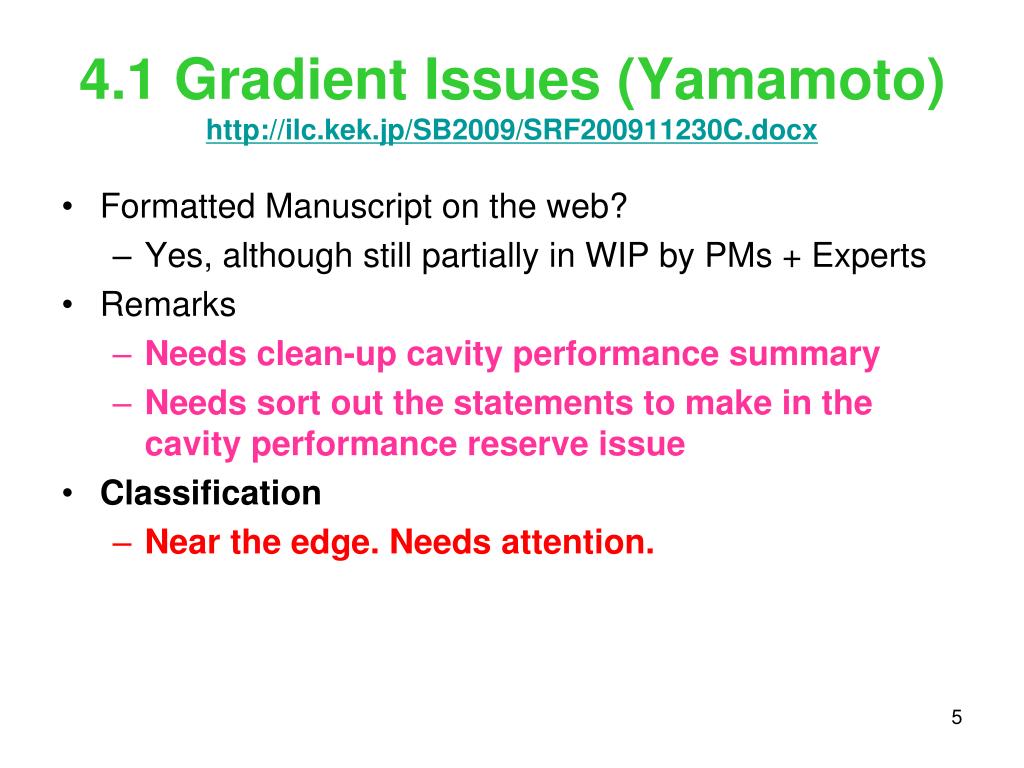 4.1 Gradient Issues (Yamamoto)
http://ilc.kek.jp/SB2009/SRF200911230C.docx

• Formatted Manuscript on the web?
– Yes, although still partially in WIP by PMs + Experts
• Remarks
– Needs clean-up cavity performance summary
– Needs sort out the statements to make in the cavity performance reserve issue
• Classification
– Near the edge. Needs attention.

5